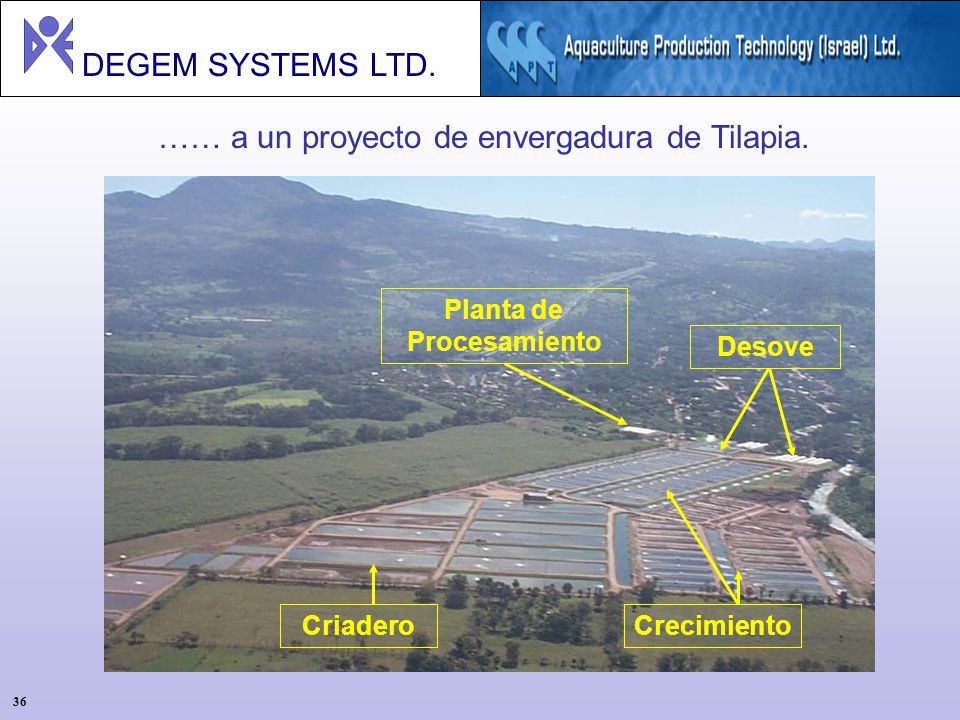 DEGEM SYSTEMS LTD.

APT Aquaculture Production Technology (Israel) Ltd.

…… a un proyecto de envergadura de Tilapia.

Planta de Procesamiento

Desove

Criadero

Crecimiento

36